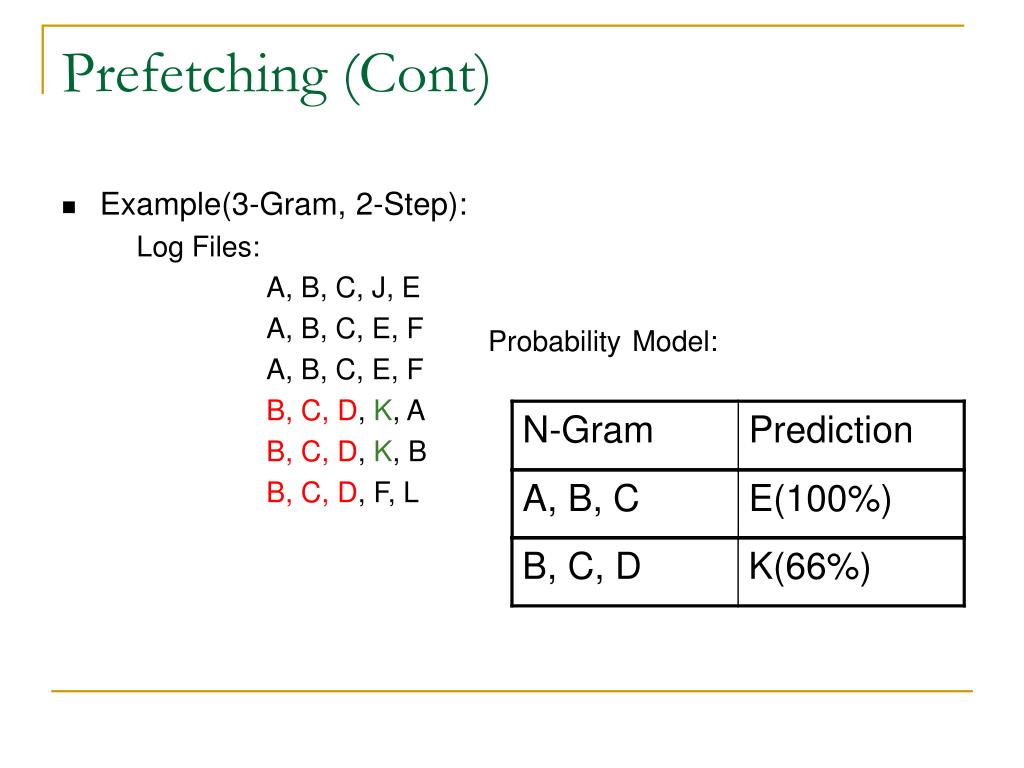 Prefetching (Cont)

Example(3-Gram, 2-Step):

Log Files:

A, B, C, J, E
A, B, C, E, F
A, B, C, E, F
B, C, D, K, A
B, C, D, K, B
B, C, D, F, L

Probability Model:

| N-Gram | Prediction |
|---|---|
| A, B, C | E(100%) |
| B, C, D | K(66%) |